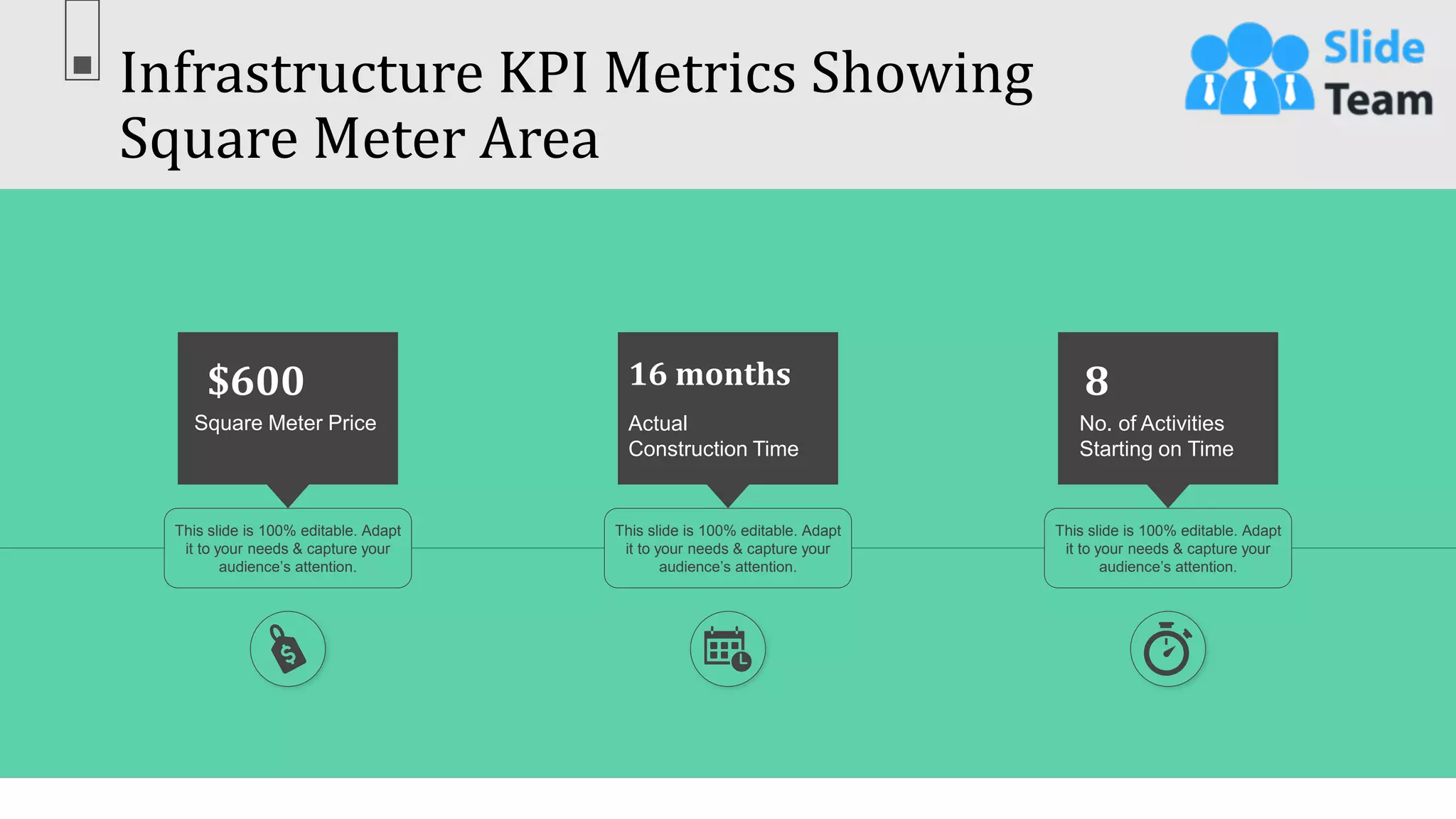 Infrastructure KPI Metrics Showing Square Meter Area

Slide Team

$600
Square Meter Price

This slide is 100% editable. Adapt it to your needs & capture your audience's attention.

16 months
Actual Construction Time

This slide is 100% editable. Adapt it to your needs & capture your audience's attention.

8
No. of Activities Starting on Time

This slide is 100% editable. Adapt it to your needs & capture your audience's attention.